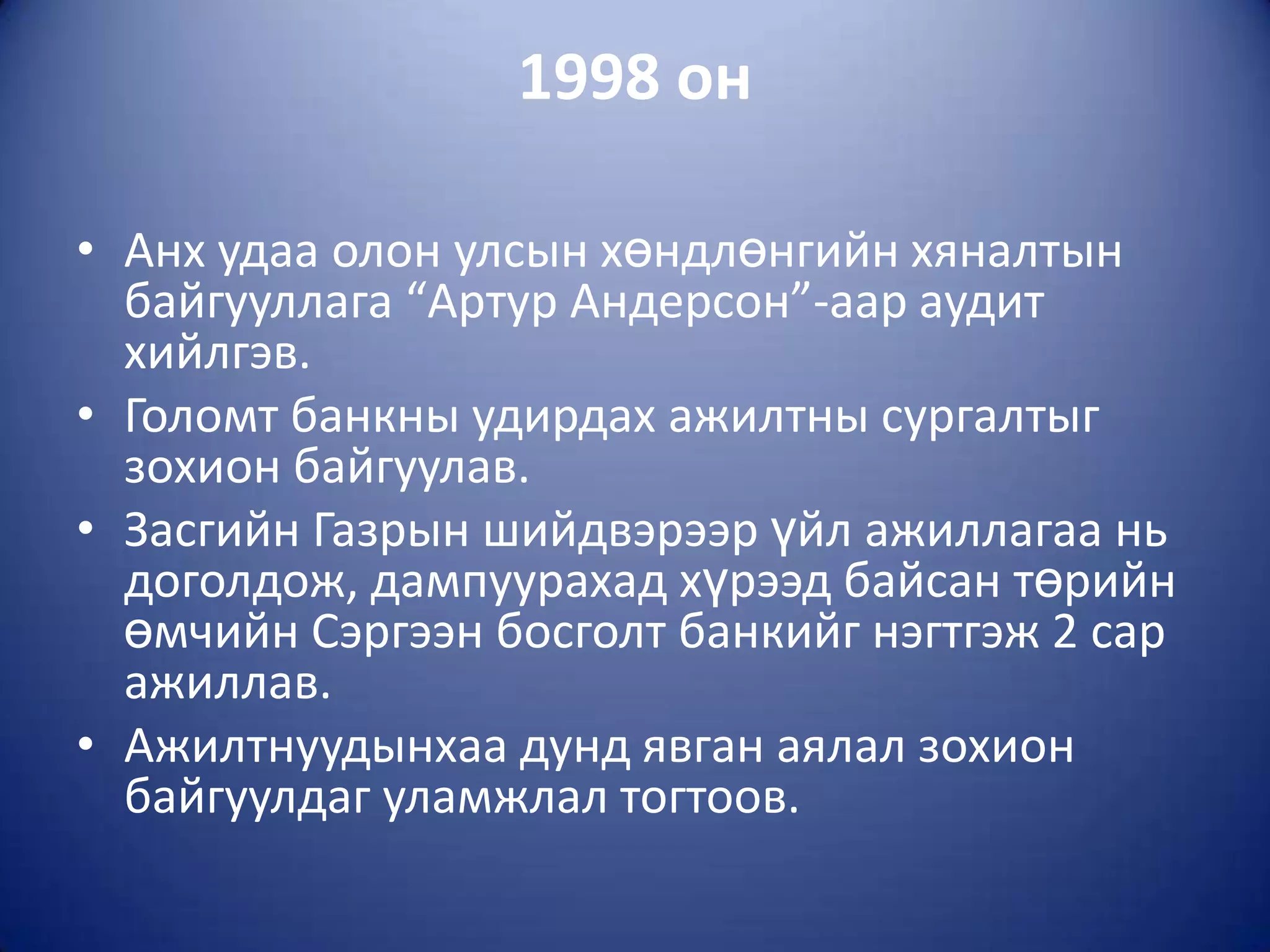 1998 он

• Анх удаа олон улсын хөндлөнгийн хяналтын байгууллага “Артур Андерсон”-аар аудит хийлгэв.
• Голомт банкны удирдах ажилтны сургалтыг зохион байгуулав.
• Засгийн Газрын шийдвэрээр үйл ажиллагаа нь доголдож, дампуурахад хүрээд байсан төрийн өмчийн Сэргээн босголт банкийг нэгтгэж 2 сар ажиллав.
• Ажилтнуудынхаа дунд явган аялал зохион байгуулдаг уламжлал тогтоов.